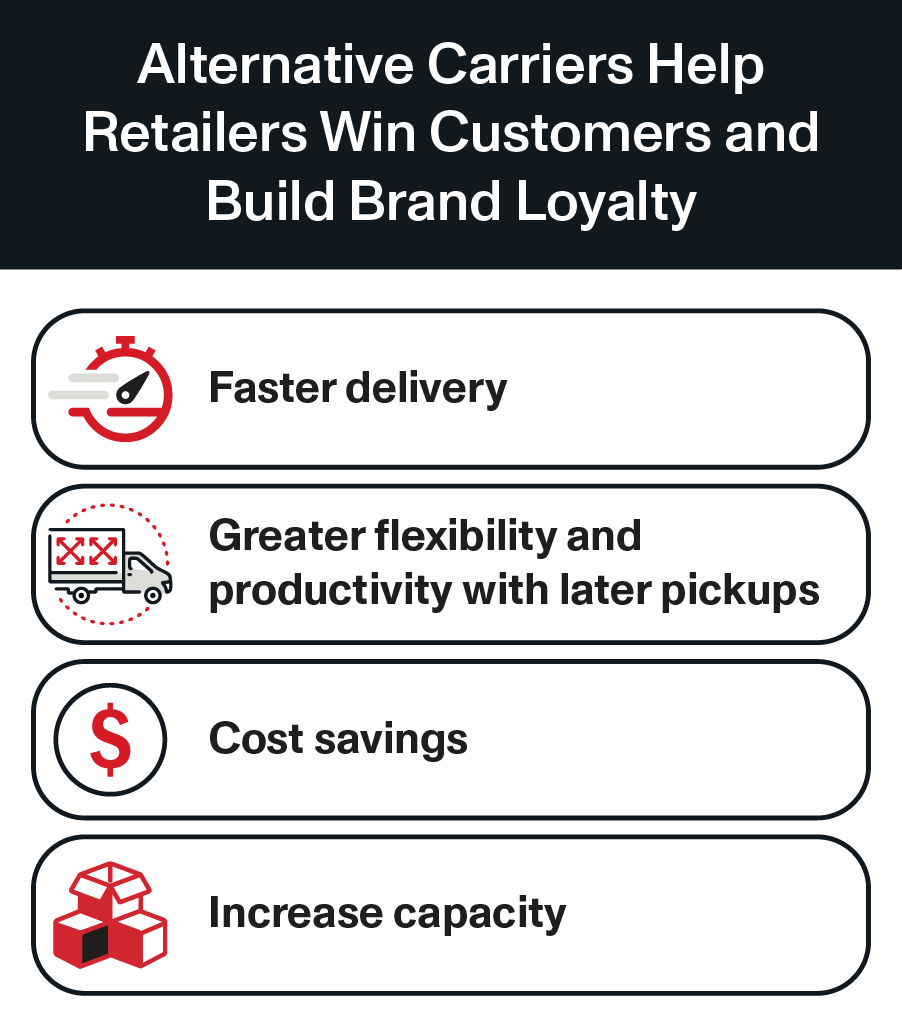 Alternative Carriers Help Retailers Win Customers and Build Brand Loyalty

Faster delivery

Greater flexibility and productivity with later pickups

$

Cost savings

Increase capacity